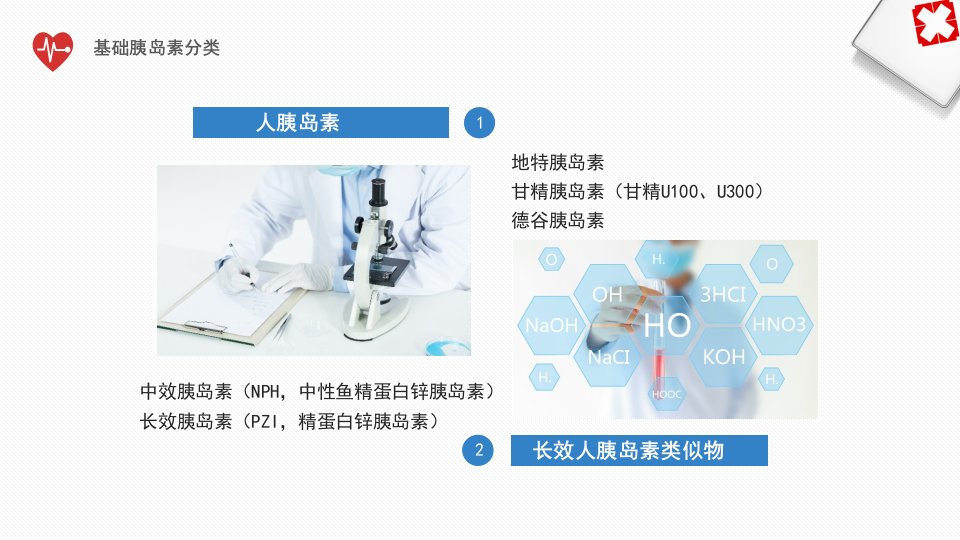 基础胰岛素分类

人胰岛素

1

地特胰岛素
甘精胰岛素（甘精U100、U300）
德谷胰岛素

O
H.
O
OH
3HCI
NaOH
HO
HNO3
NaCI
KOH
H.
HOOC
H.

中效胰岛素（NPH，中性鱼精蛋白锌胰岛素）
长效胰岛素（PZI，精蛋白锌胰岛素）

2

长效人胰岛素类似物